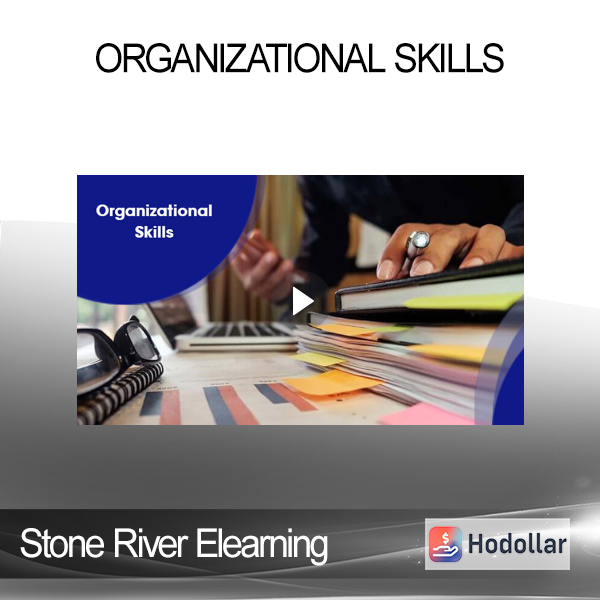 ORGANIZATIONAL SKILLS

Organizational Skills

Stone River Elearning

Hodollar